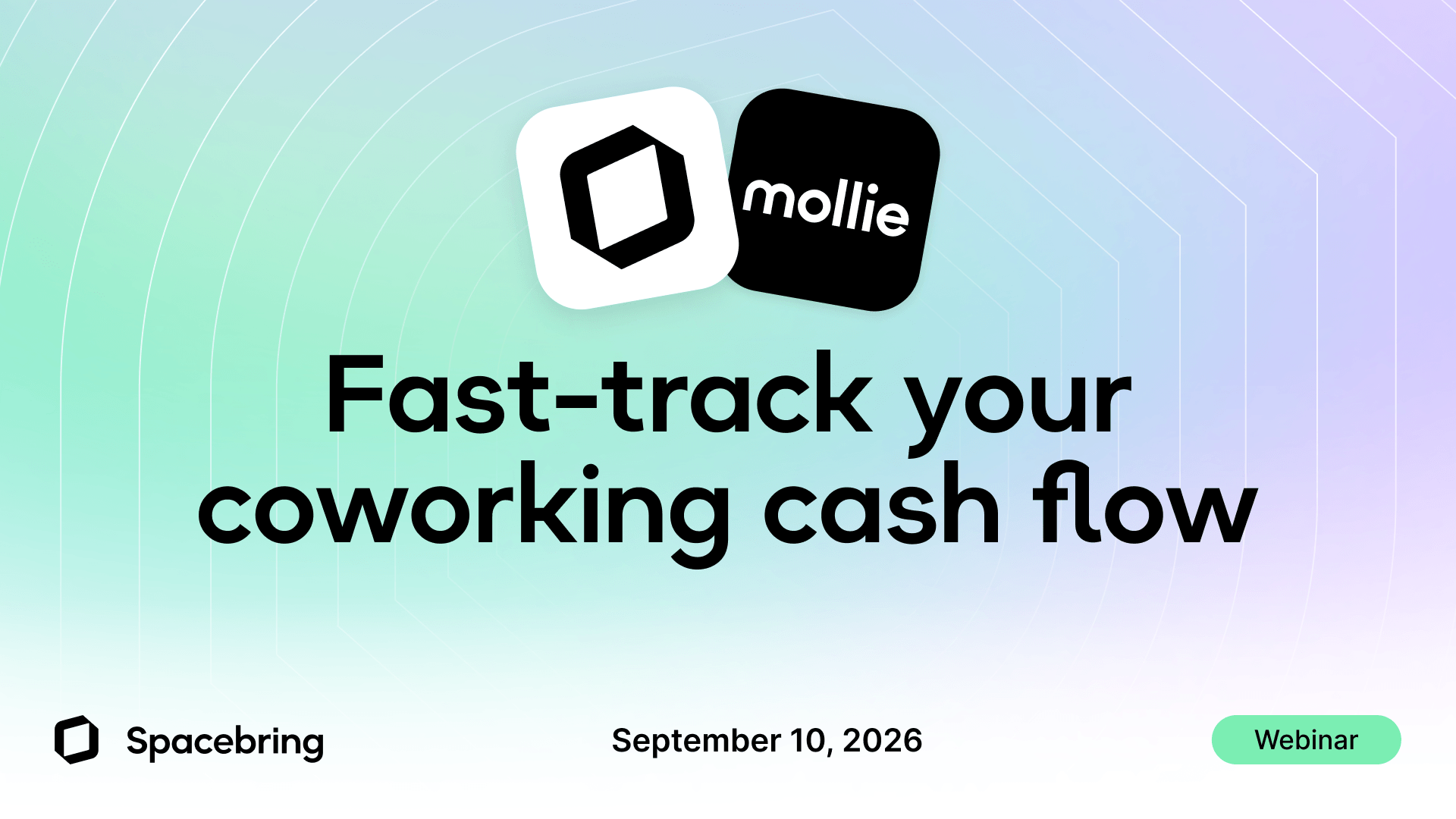 mollie

Fast-track your coworking cash flow

Spacebring

September 10, 2026

Webinar